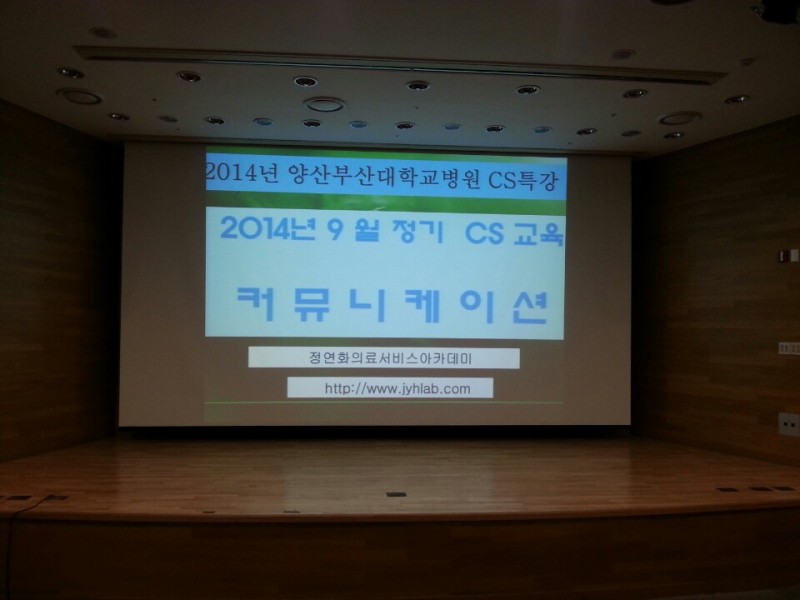 2014년 양산부산대학교병원 CS특강

2014년 9 월 정기 CS 교육

커 뮤 니 케 이 션

정연화의료서비스아카데미

http://www.jyhlab.com